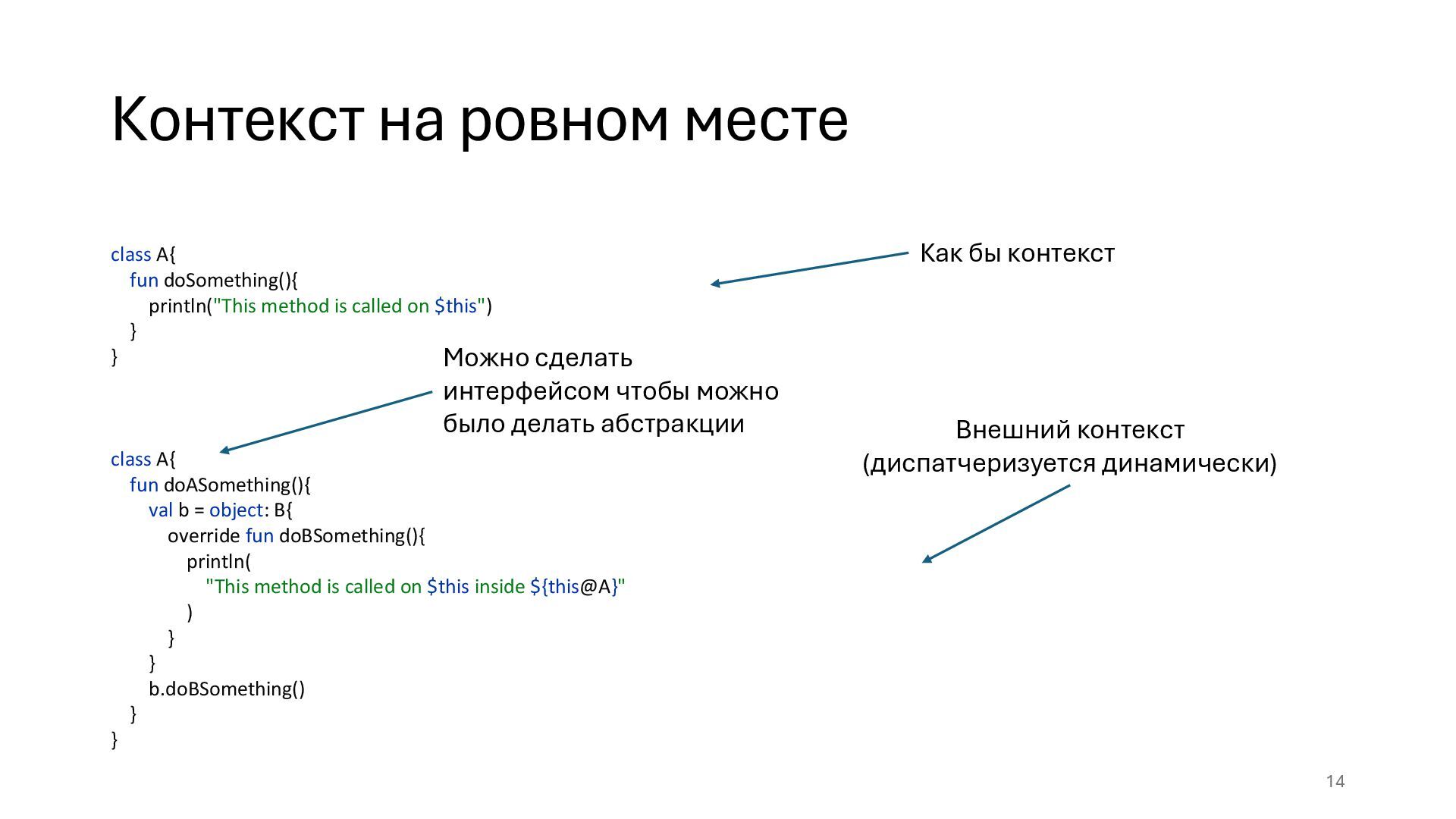 Контекст на ровном месте

class A{
  fun doSomething(){
    println("This method is called on $this")
  }
}

Как бы контекст

Можно сделать интерфейсом чтобы можно было делать абстракции

class A{
  fun doASomething(){
    val b = object: B{
      override fun doBSomething(){
        println(
          "This method is called on $this inside ${this@A}"
        )
      }
    }
    b.doBSomething()
  }
}

Внешний контекст (диспатчеризуется динамически)

14